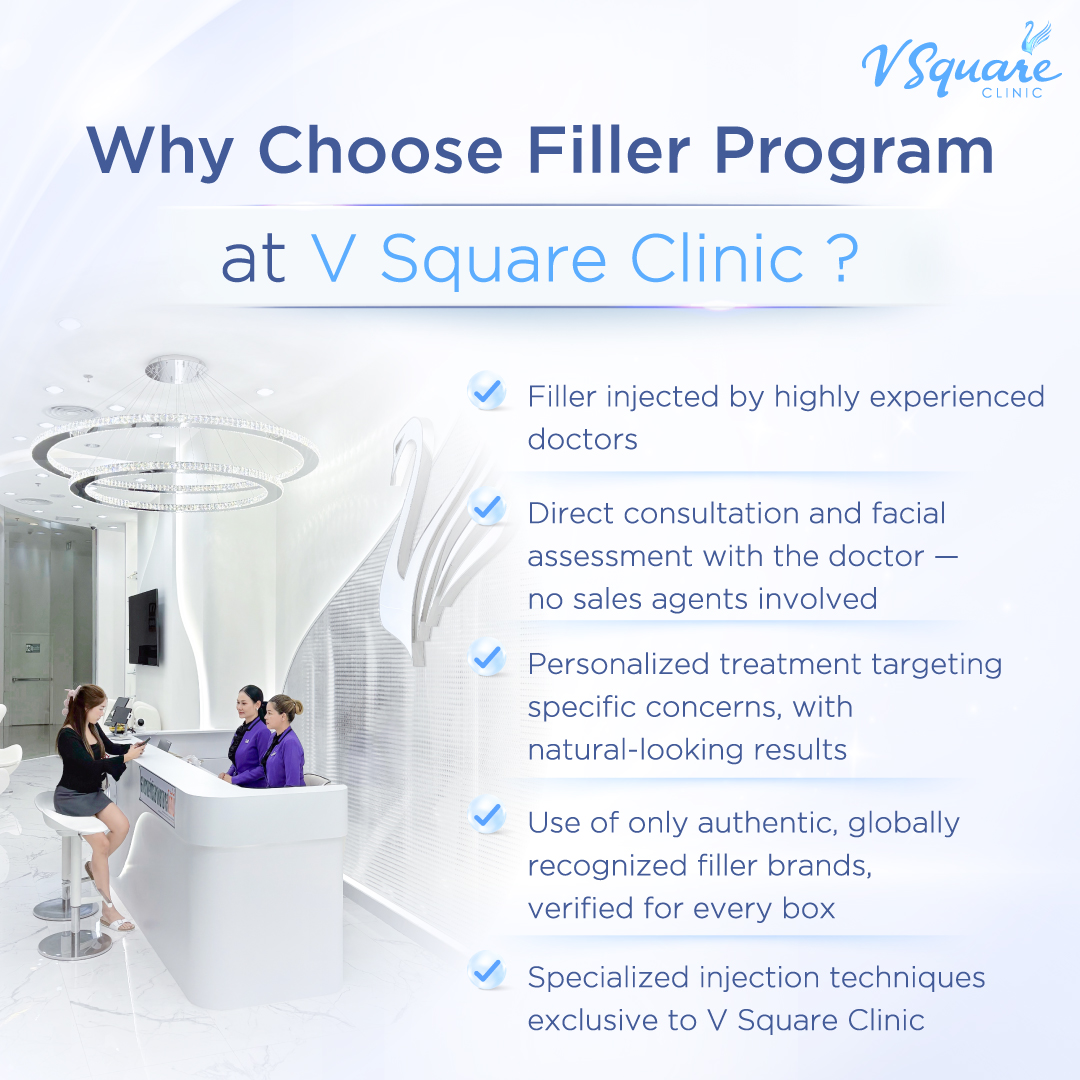 V Square CLINIC

Why Choose Filler Program

at V Square Clinic ?

Filler injected by highly experienced doctors

Direct consultation and facial assessment with the doctor — no sales agents involved

Personalized treatment targeting specific concerns, with natural-looking results

Use of only authentic, globally recognized filler brands, verified for every box

Specialized injection techniques exclusive to V Square Clinic